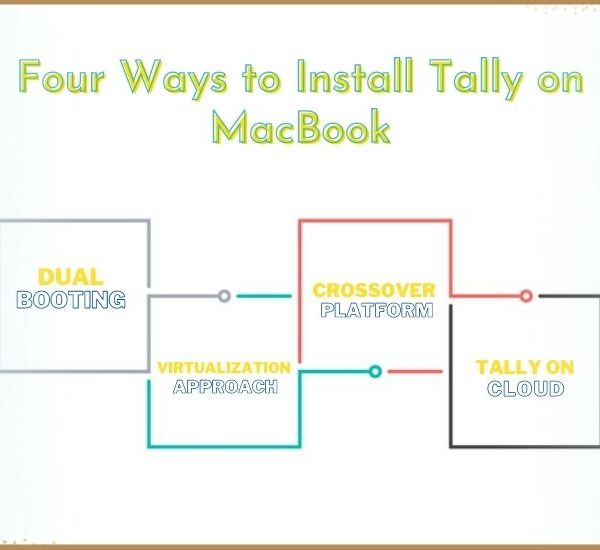 Four Ways to Install Tally on MacBook

DUAL BOOTING

VIRTUALIZATION APPROACH

CROSSOVER PLATFORM

TALLY ON CLOUD